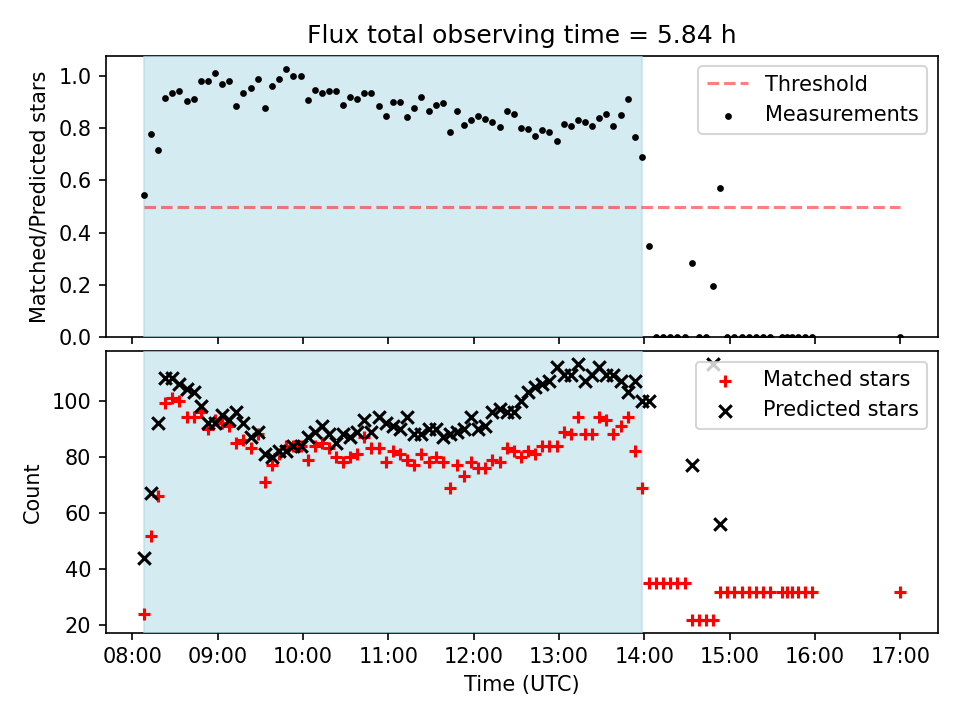 Flux total observing time = 5.84 h

Matched/Predicted stars

1.0
0.8
0.6
0.4
0.2
0.0

Threshold
Measurements

Count

100
80
60
40
20

Matched stars
Predicted stars

08:00 09:00 10:00 11:00 12:00 13:00 14:00 15:00 16:00 17:00
Time (UTC)